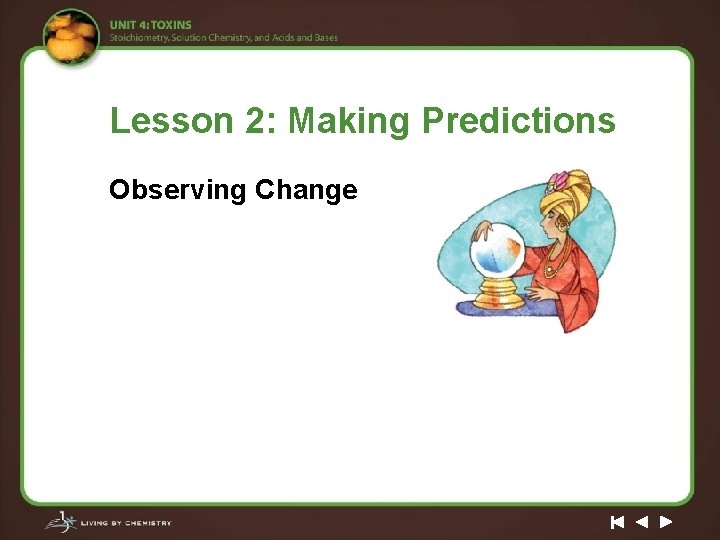 UNIT 4: TOXINS
Stoichiometry, Solution Chemistry, and Acids and Bases

Lesson 2: Making Predictions

Observing Change

LIVING BY CHEMISTRY